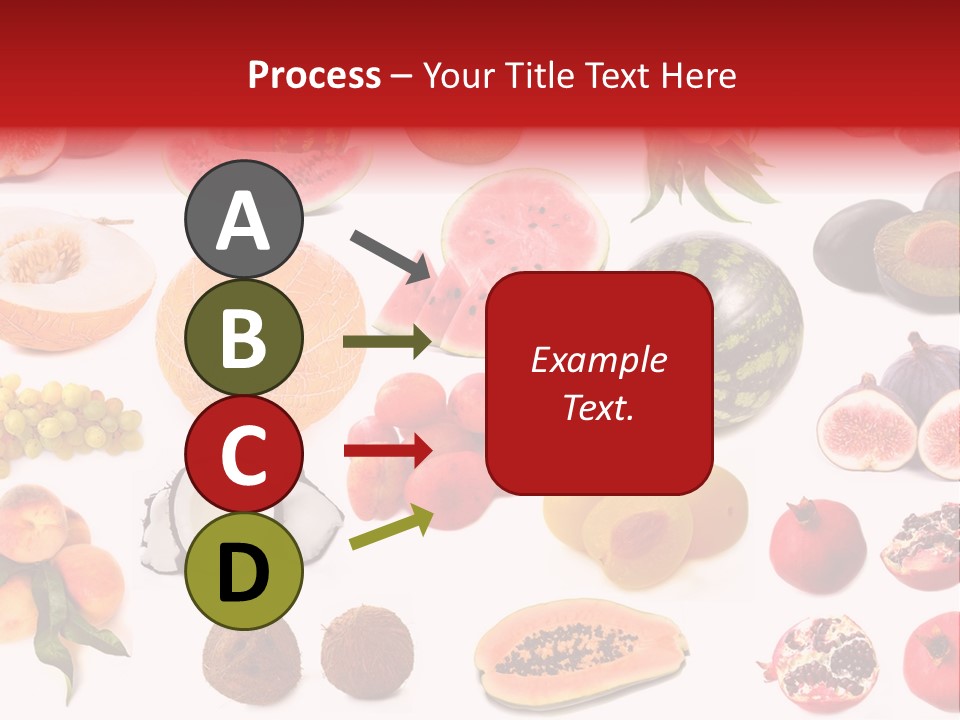 Process – Your Title Text Here

A

B

C

D

Example Text.